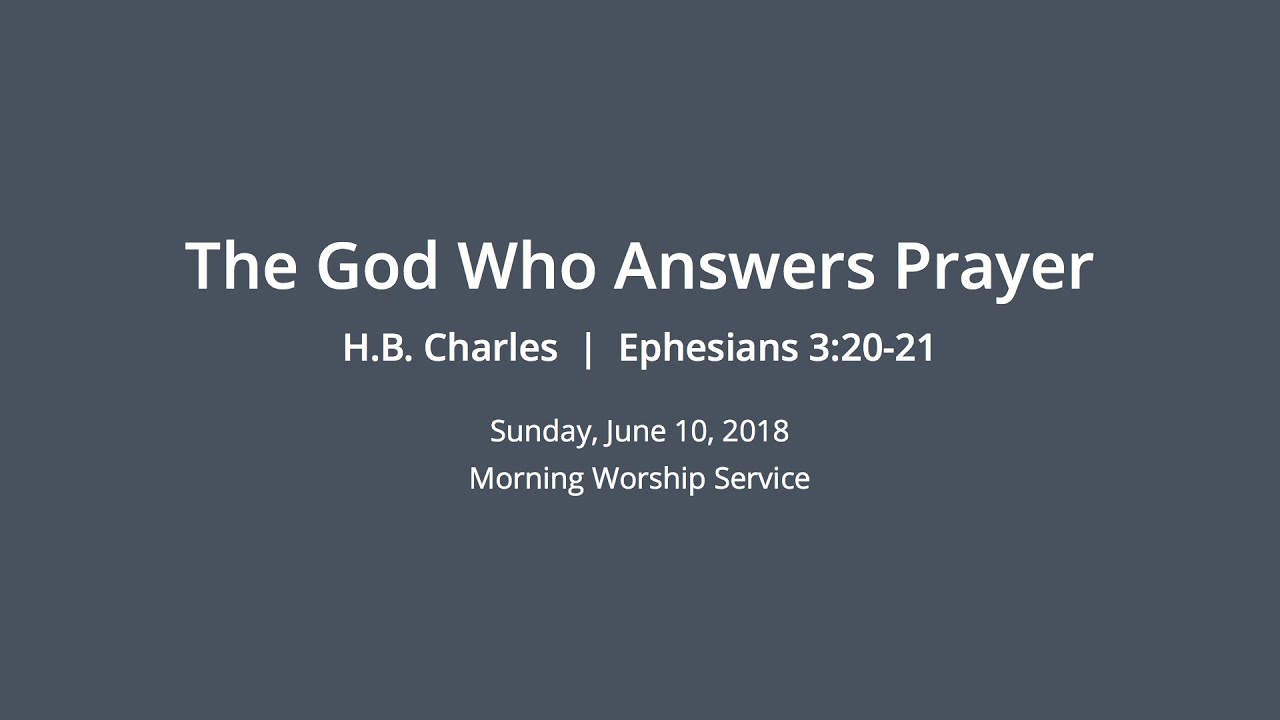 The God Who Answers Prayer

H.B. Charles | Ephesians 3:20-21

Sunday, June 10, 2018
Morning Worship Service